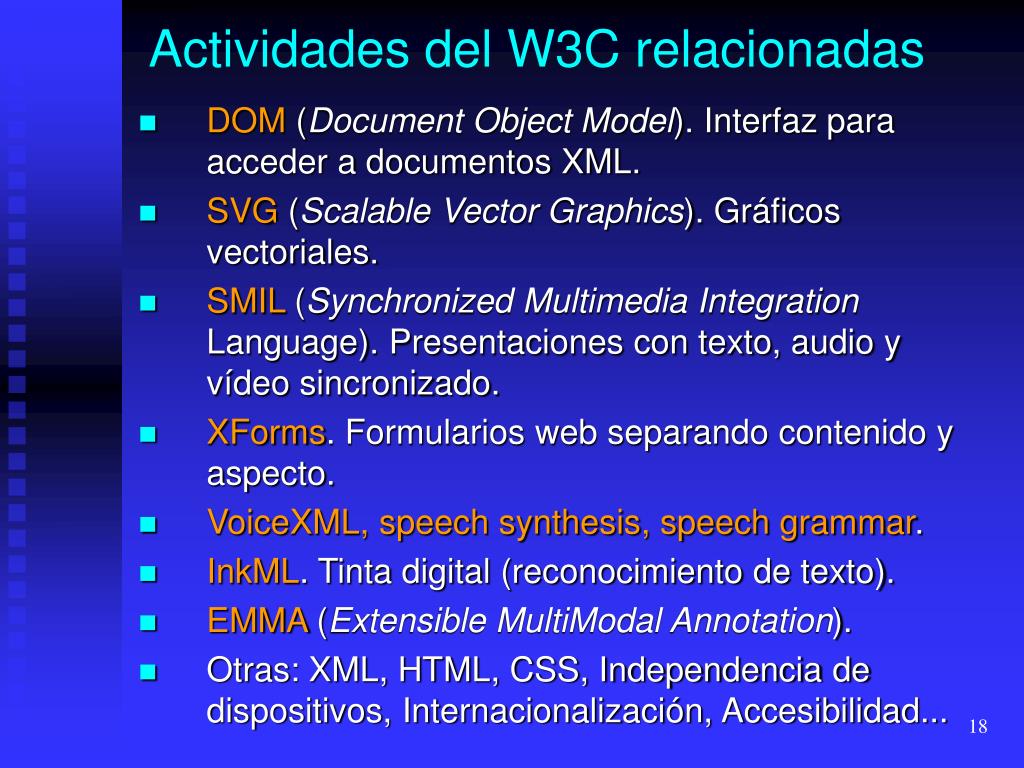 Actividades del W3C relacionadas

- DOM (Document Object Model). Interfaz para acceder a documentos XML.
- SVG (Scalable Vector Graphics). Gráficos vectoriales.
- SMIL (Synchronized Multimedia Integration Language). Presentaciones con texto, audio y vídeo sincronizado.
- XForms. Formularios web separando contenido y aspecto.
- VoiceXML, speech synthesis, speech grammar.
- InkML. Tinta digital (reconocimiento de texto).
- EMMA (Extensible MultiModal Annotation).
- Otras: XML, HTML, CSS, Independencia de dispositivos, Internacionalización, Accesibilidad...

18